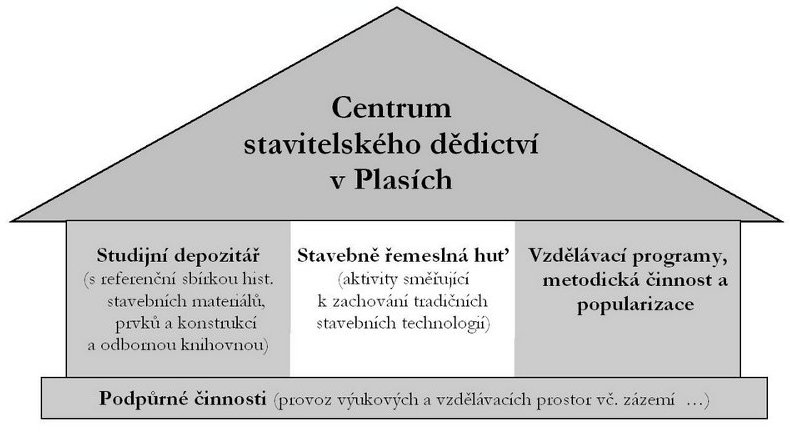 Centrum stavitelského dědictví v Plasích

Studijní depozitář
(s referenční sbírkou hist. stavebních materiálů, prvků a konstrukcí a odbornou knihovnou)

Stavebně řemeslná huť
(aktivity směřující k zachování tradičních stavebních technologií)

Vzdělávací programy, metodická činnost a popularizace

Podpůrné činnosti (provoz výukových a vzdělávacích prostor vč. zázemí …)